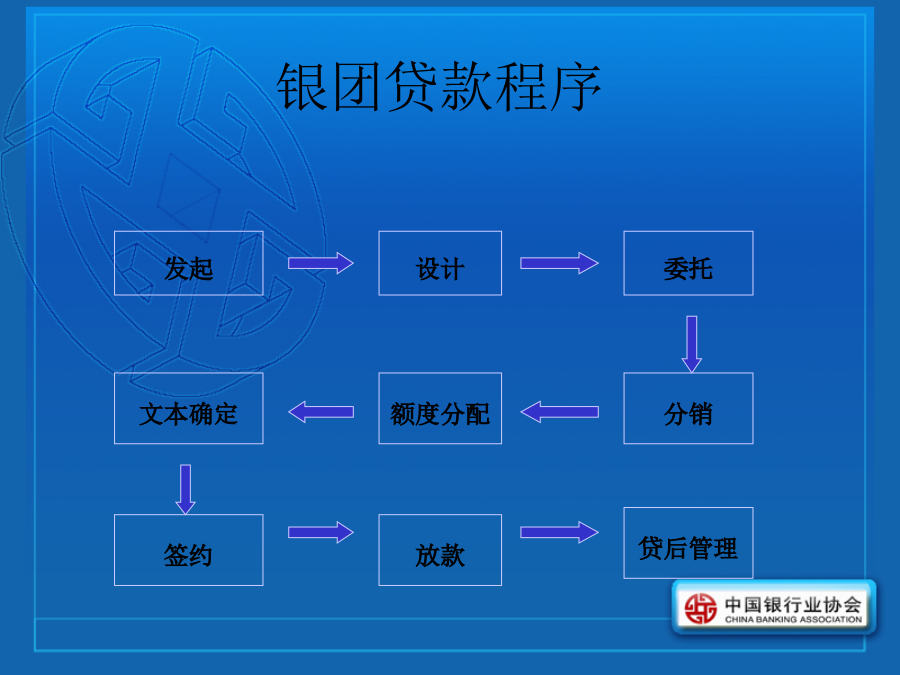 银团贷款程序

发起

设计

委托

分销

额度分配

文本确定

签约

放款

贷后管理

中国银行业协会
CHINA BANKING ASSOCIATION